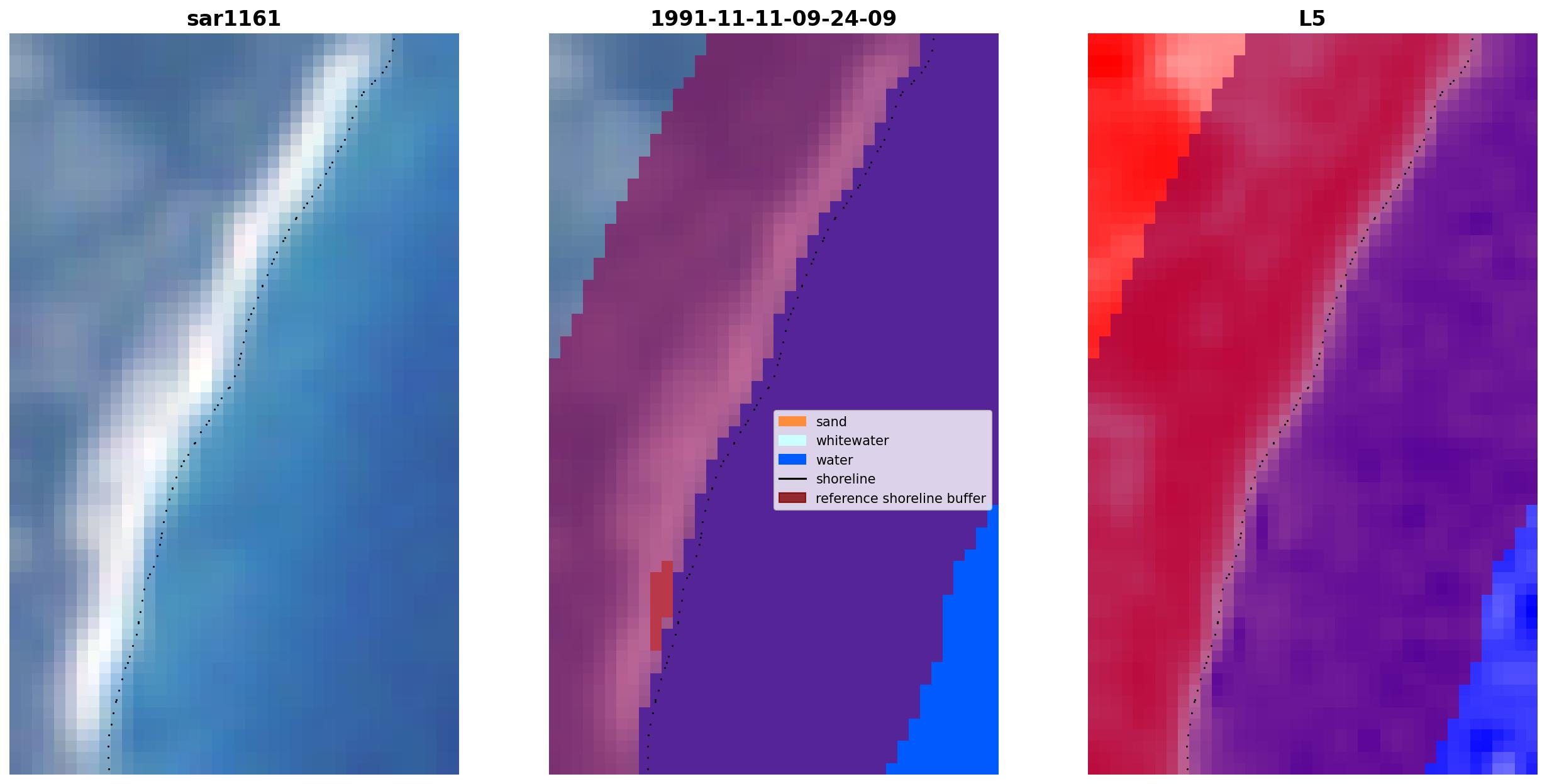 sar1161

1991-11-11-09-24-09

sand
whitewater
water
shoreline
reference shoreline buffer

L5